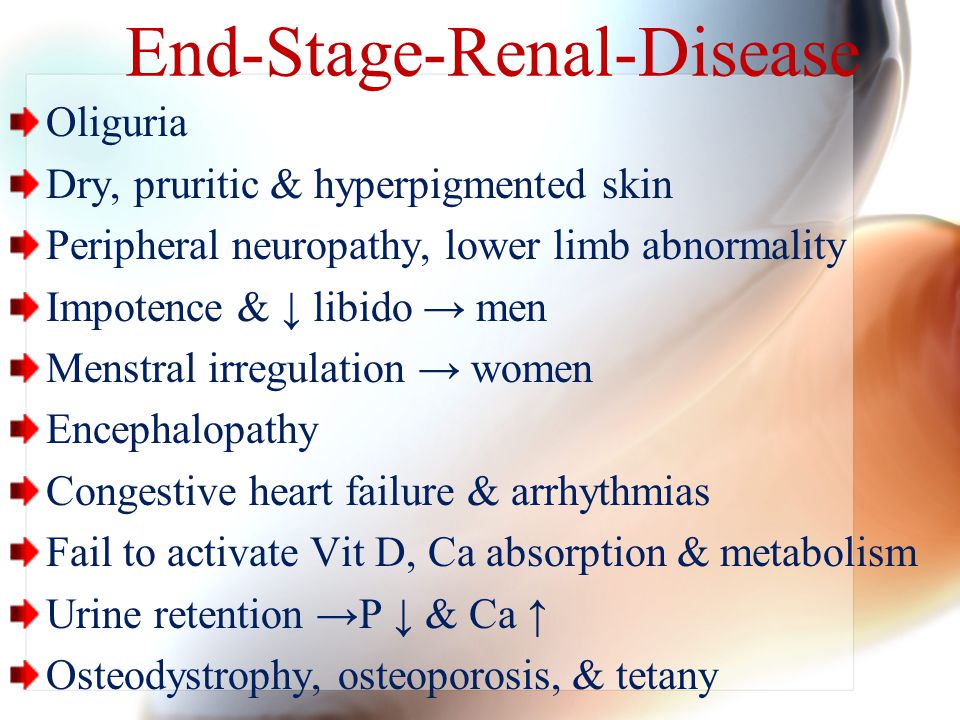 End-Stage-Renal-Disease

Oliguria

Dry, pruritic & hyperpigmented skin

Peripheral neuropathy, lower limb abnormality

Impotence & ↓ libido → men

Menstral irregulation → women

Encephalopathy

Congestive heart failure & arrhythmias

Fail to activate Vit D, Ca absorption & metabolism

Urine retention →P ↓ & Ca ↑

Osteodystrophy, osteoporosis, & tetany